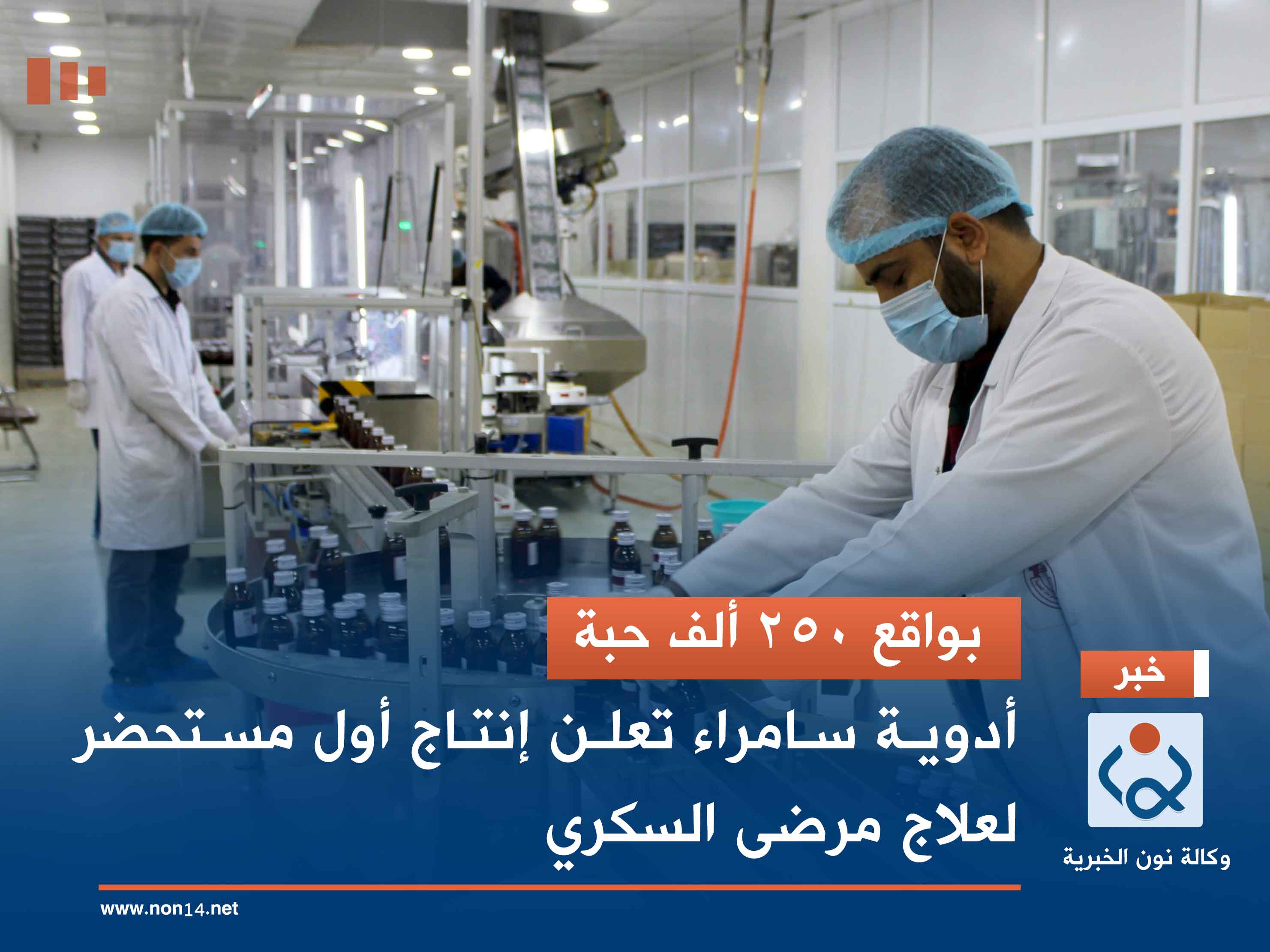 بواقع ٢٥٠ ألف حبة

خبر

أدوية سامراء تعلن إنتاج أول مستحضر لعلاج مرضى السكري

وكالة نون الخبرية

www.non14.net